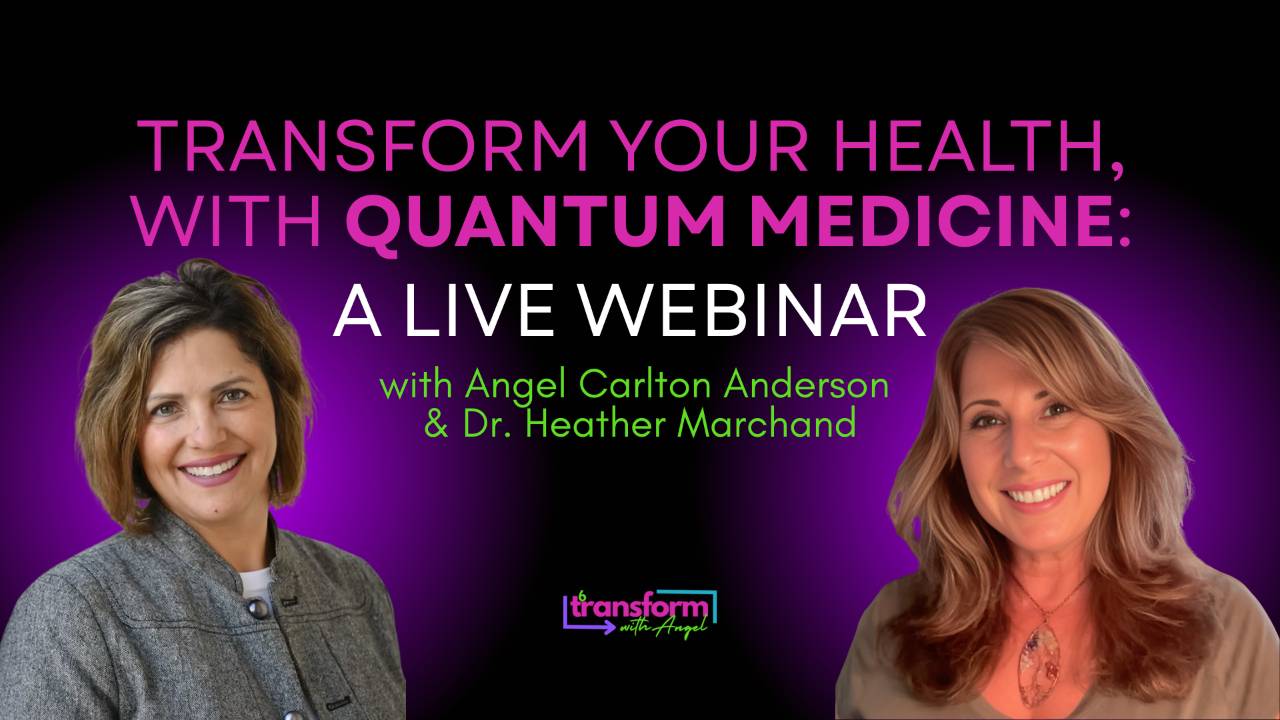 TRANSFORM YOUR HEALTH, WITH QUANTUM MEDICINE:
A LIVE WEBINAR

with Angel Carlton Anderson
& Dr. Heather Marchand

6 transform with Angel